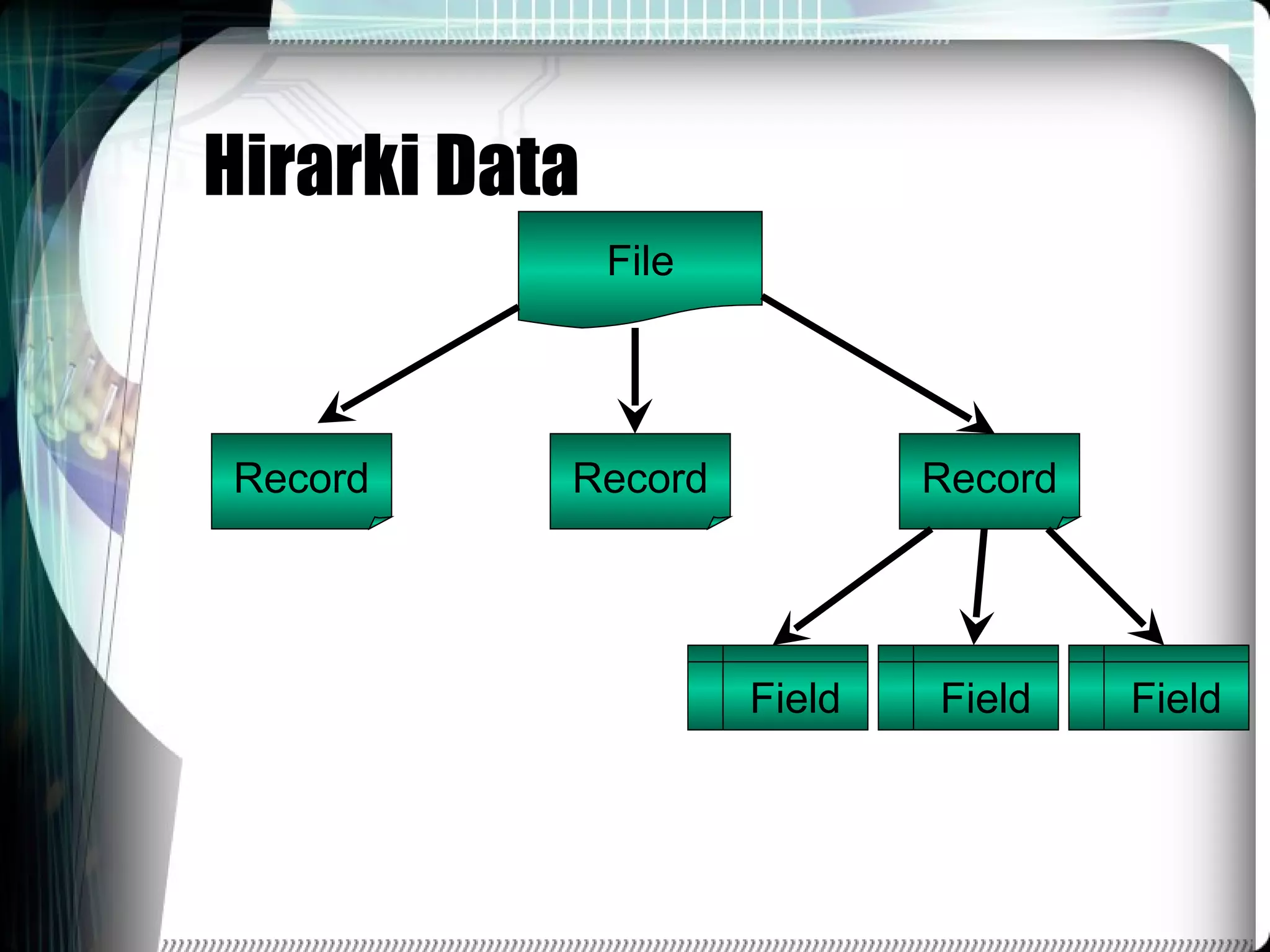 Hirarki Data

File

Record

Record

Record

Field

Field

Field